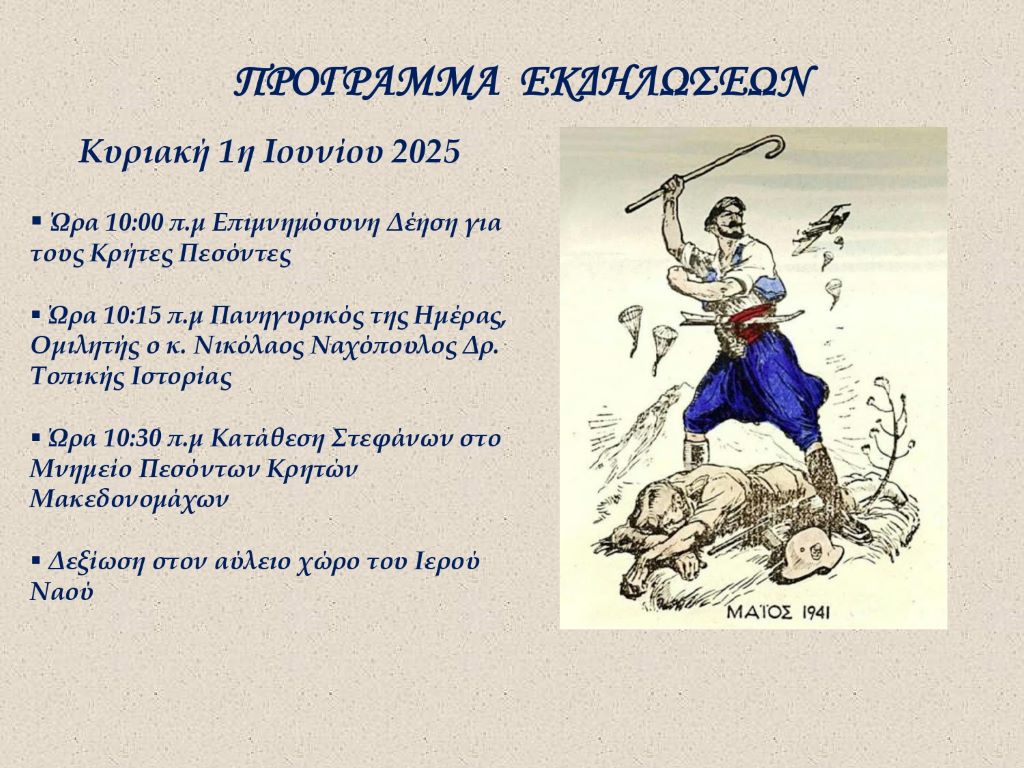 ΠΡΟΓΡΑΜΜΑ ΕΚΔΗΛΩΣΕΩΝ

Κυριακή 1η Ιουνίου 2025

▪ Ώρα 10:00 π.μ Επιμνημόσυνη Δέηση για τους Κρήτες Πεσόντες

▪ Ώρα 10:15 π.μ Πανηγυρικός της Ημέρας, Ομιλητής ο κ. Νικόλαος Ναχόπουλος Δρ. Τοπικής Ιστορίας

▪ Ώρα 10:30 π.μ Κατάθεση Στεφάνων στο Μνημείο Πεσόντων Κρητών Μακεδονομάχων

▪ Δεξίωση στον αύλειο χώρο του Ιερού Ναού

ΜΑΪΟΣ 1941